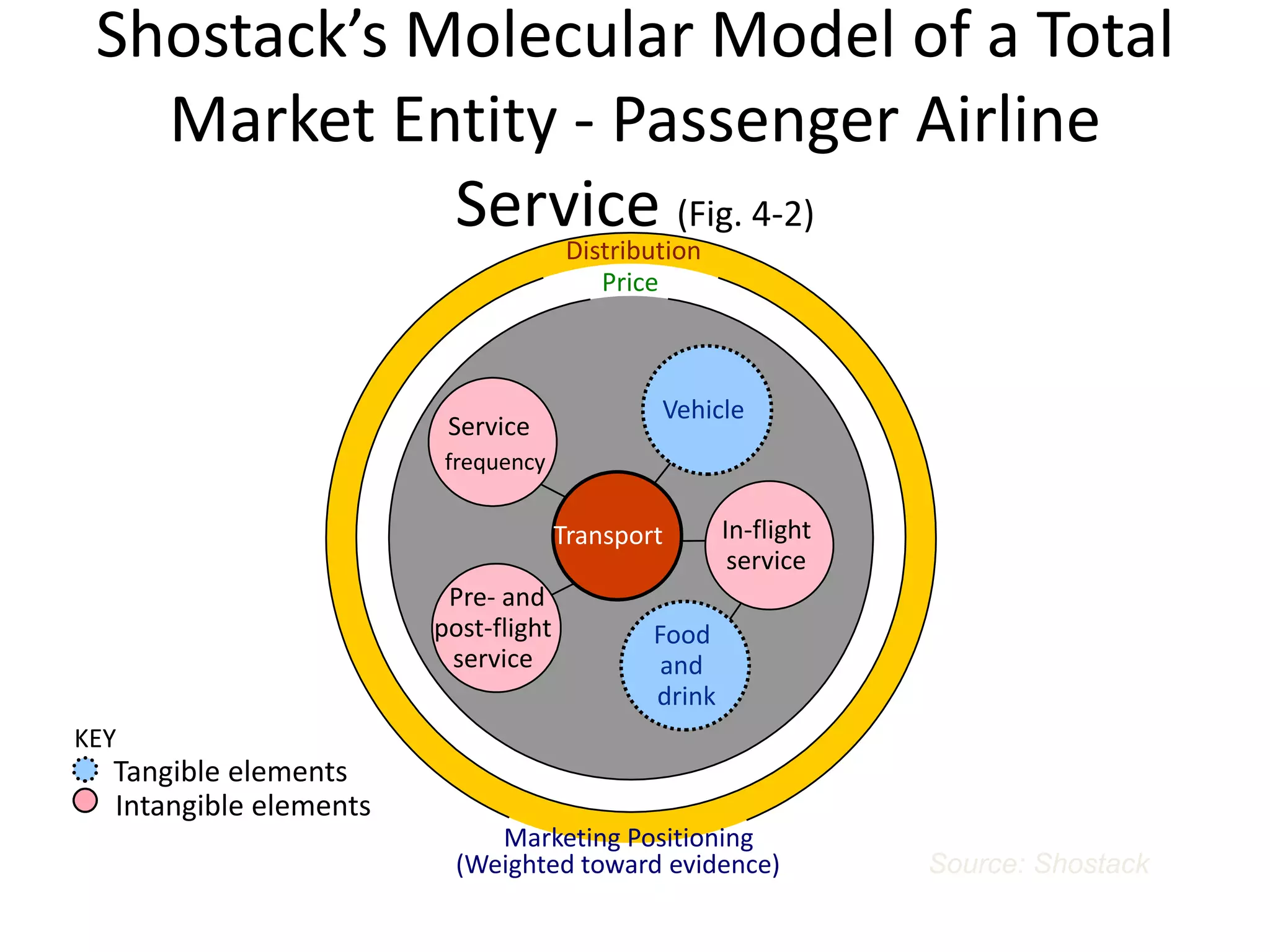 Shostack's Molecular Model of a Total Market Entity - Passenger Airline Service (Fig. 4-2)

Distribution

Price

Service frequency

Vehicle

Transport

In-flight service

Pre- and post-flight service

Food and drink

KEY
Tangible elements
Intangible elements

Marketing Positioning
(Weighted toward evidence)

Source: Shostack